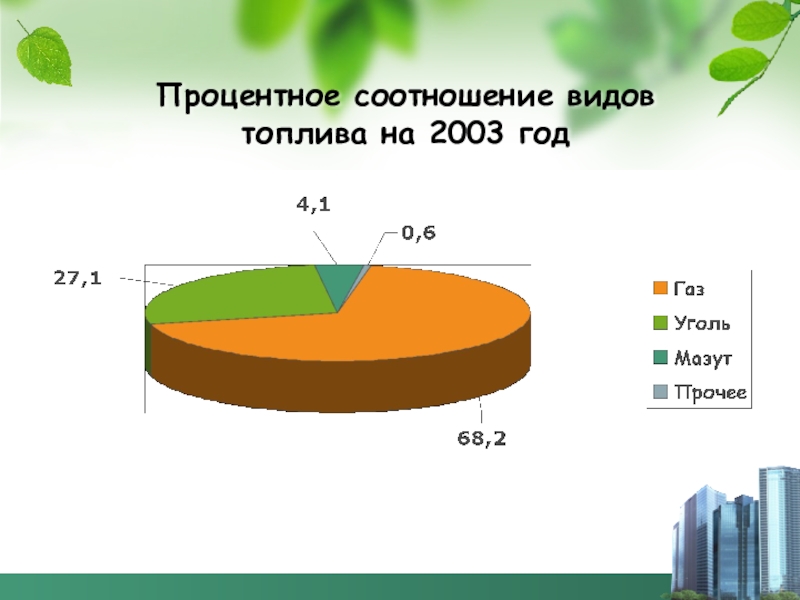 Процентное соотношение видов топлива на 2003 год

4,1

0,6

27,1

68,2

Газ
Уголь
Мазут
Прочее